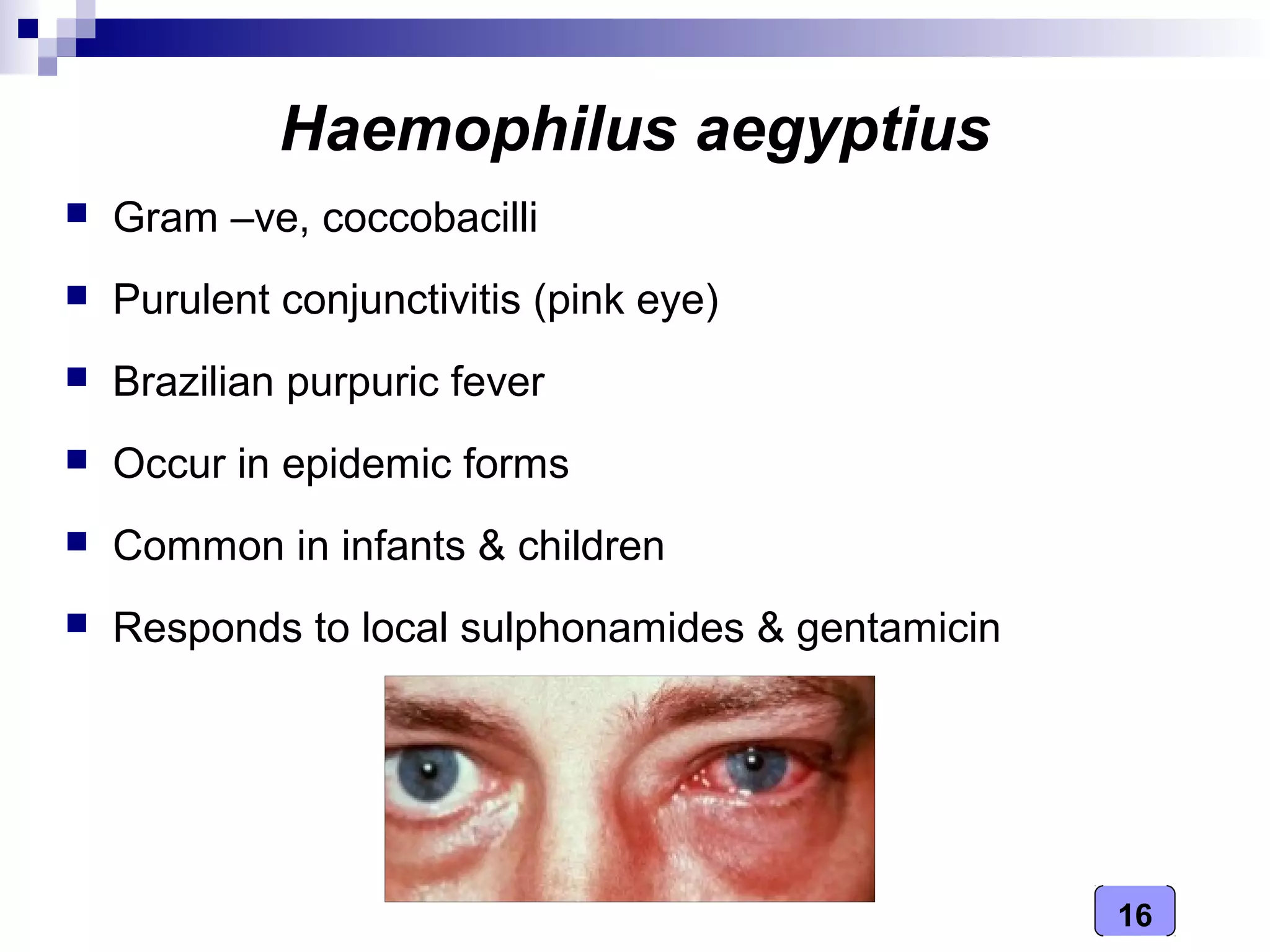 Haemophilus aegyptius

- Gram –ve, coccobacilli
- Purulent conjunctivitis (pink eye)
- Brazilian purpuric fever
- Occur in epidemic forms
- Common in infants & children
- Responds to local sulphonamides & gentamicin

16